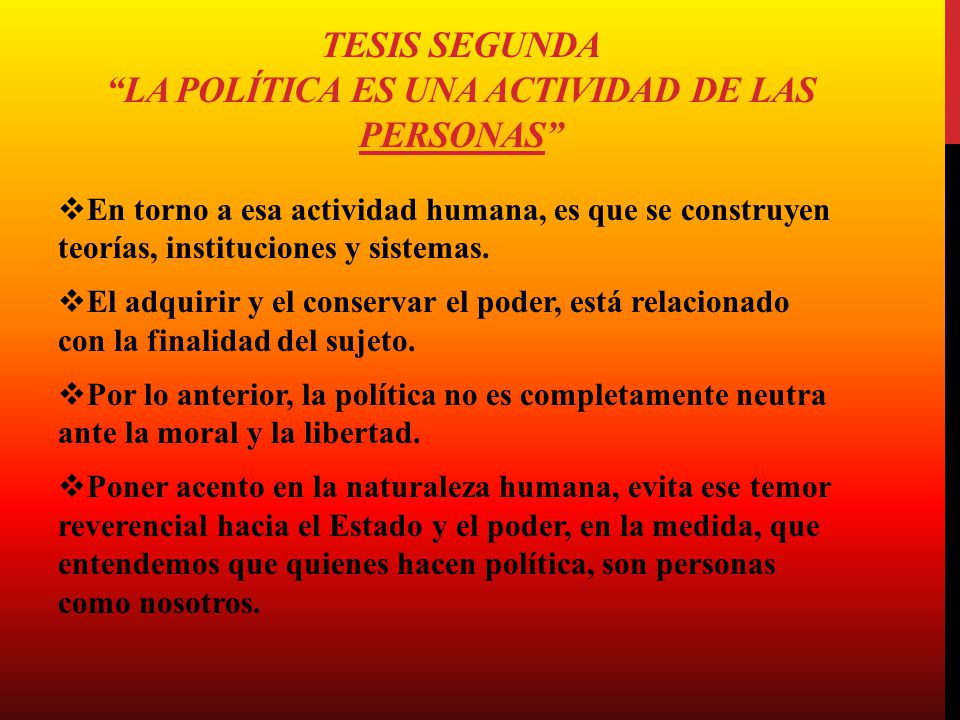 TESIS SEGUNDA
“LA POLÍTICA ES UNA ACTIVIDAD DE LAS PERSONAS”

❖En torno a esa actividad humana, es que se construyen teorías, instituciones y sistemas.

❖El adquirir y el conservar el poder, está relacionado con la finalidad del sujeto.

❖Por lo anterior, la política no es completamente neutra ante la moral y la libertad.

❖Poner acento en la naturaleza humana, evita ese temor reverencial hacia el Estado y el poder, en la medida, que entendemos que quienes hacen política, son personas como nosotros.